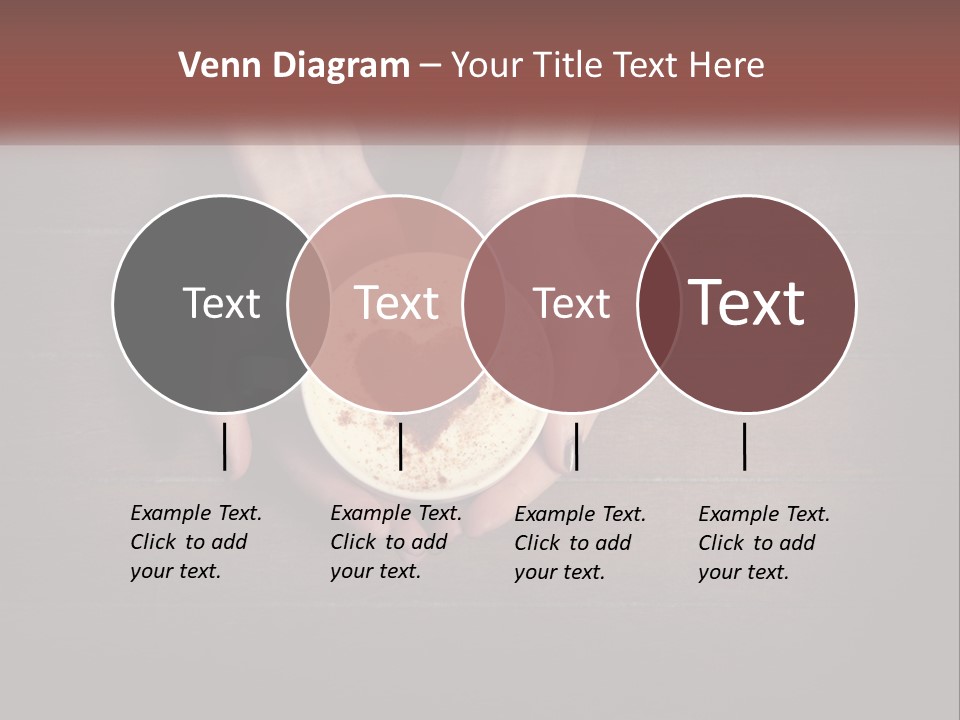 Venn Diagram – Your Title Text Here

Text

Text

Text

Text

Example Text. Click to add your text.

Example Text. Click to add your text.

Example Text. Click to add your text.

Example Text. Click to add your text.